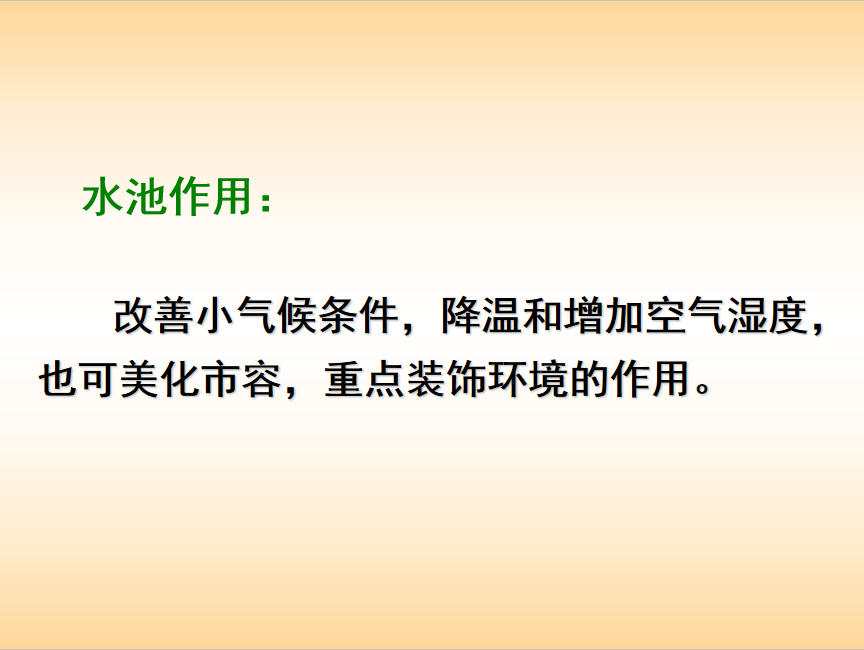 水池作用：

改善小气候条件，降温和增加空气湿度，也可美化市容，重点装饰环境的作用。